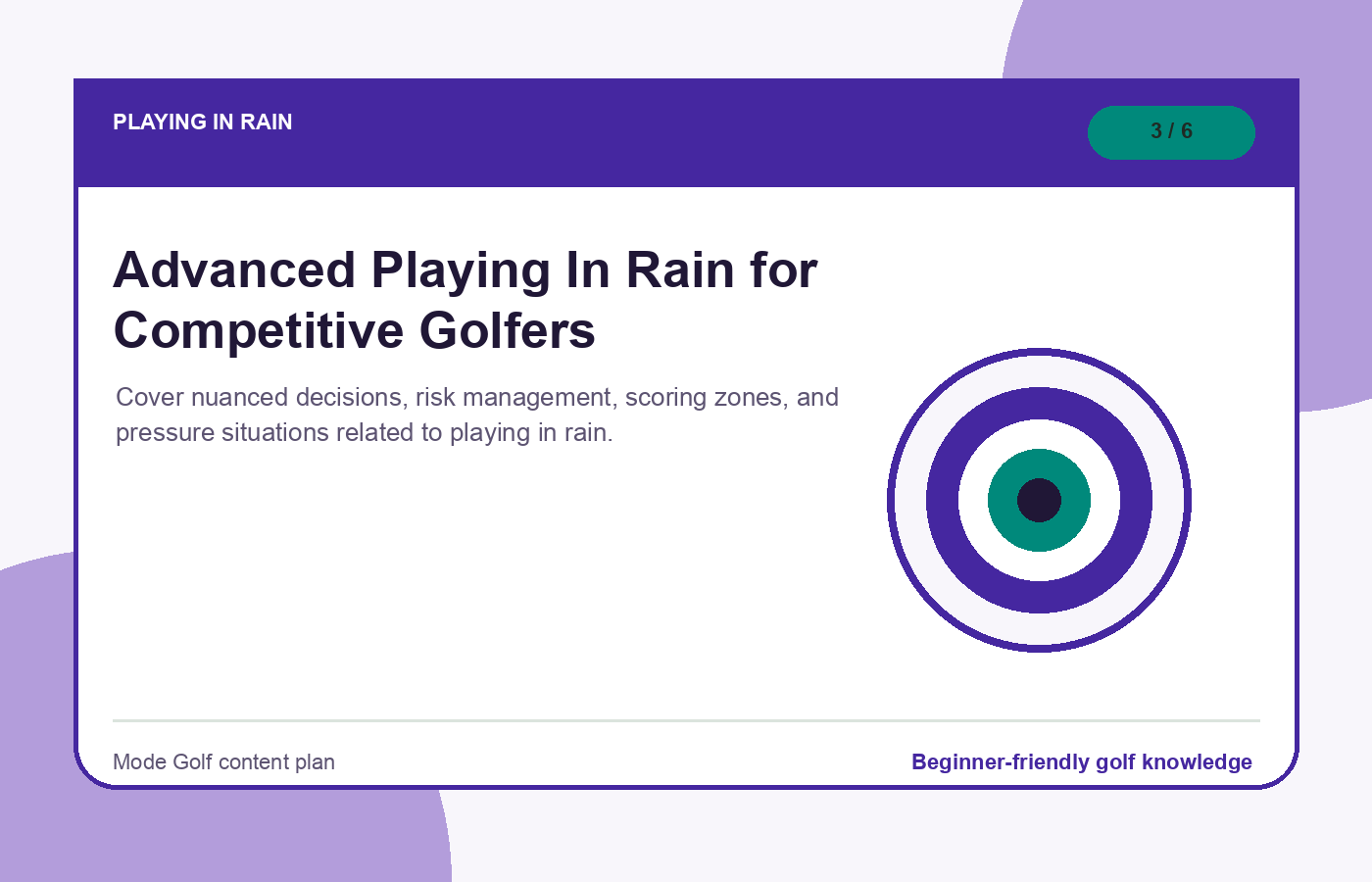 PLAYING IN RAIN

3 / 6

Advanced Playing In Rain for Competitive Golfers

Cover nuanced decisions, risk management, scoring zones, and pressure situations related to playing in rain.

Mode Golf content plan

Beginner-friendly golf knowledge